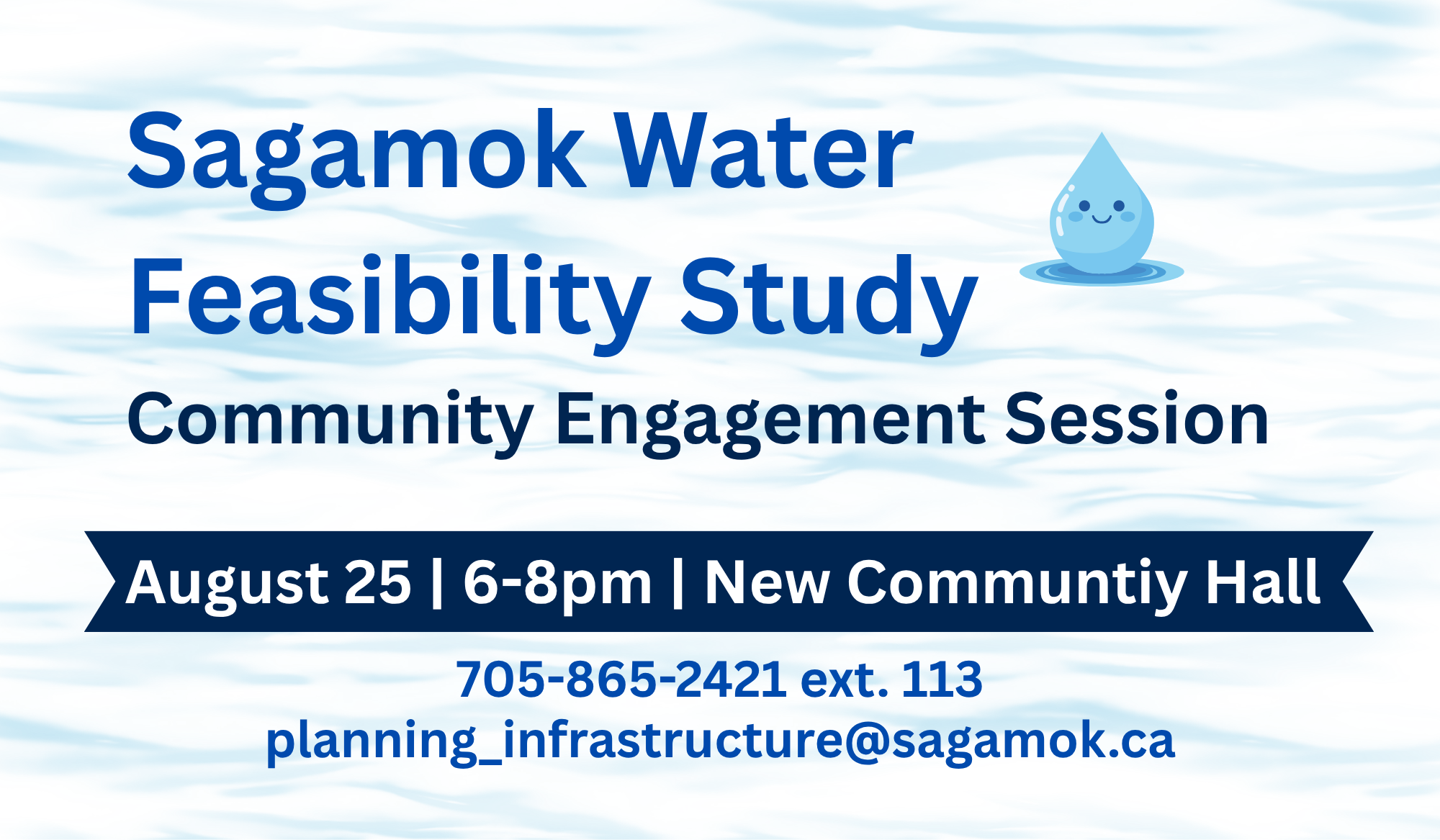 Sagamok Water Feasibility Study

Community Engagement Session

August 25 | 6-8pm | New Communtiy Hall

705-865-2421 ext. 113
planning_infrastructure@sagamok.ca